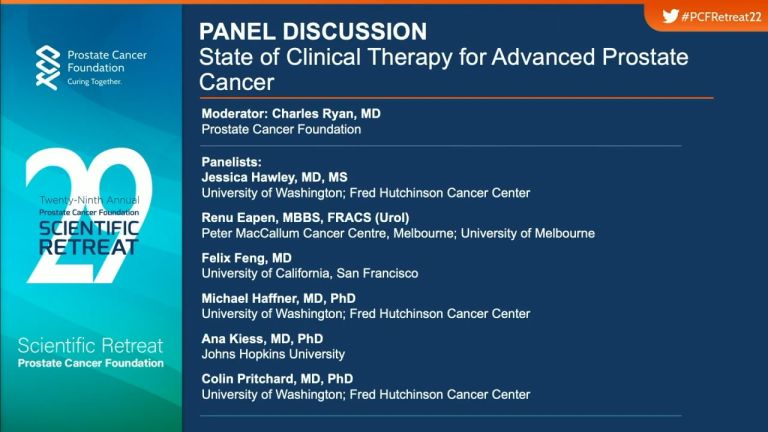 Prostate Cancer Foundation
Curing Together.

29
Twenty-Ninth Annual
Prostate Cancer Foundation
SCIENTIFIC RETREAT

Scientific Retreat
Prostate Cancer Foundation

#PCFRetreat22

PANEL DISCUSSION
State of Clinical Therapy for Advanced Prostate Cancer

Moderator: Charles Ryan, MD
Prostate Cancer Foundation

Panelists:
Jessica Hawley, MD, MS
University of Washington; Fred Hutchinson Cancer Center

Renu Eapen, MBBS, FRACS (Urol)
Peter MacCallum Cancer Centre, Melbourne; University of Melbourne

Felix Feng, MD
University of California, San Francisco

Michael Haffner, MD, PhD
University of Washington; Fred Hutchinson Cancer Center

Ana Kiess, MD, PhD
Johns Hopkins University

Colin Pritchard, MD, PhD
University of Washington; Fred Hutchinson Cancer Center